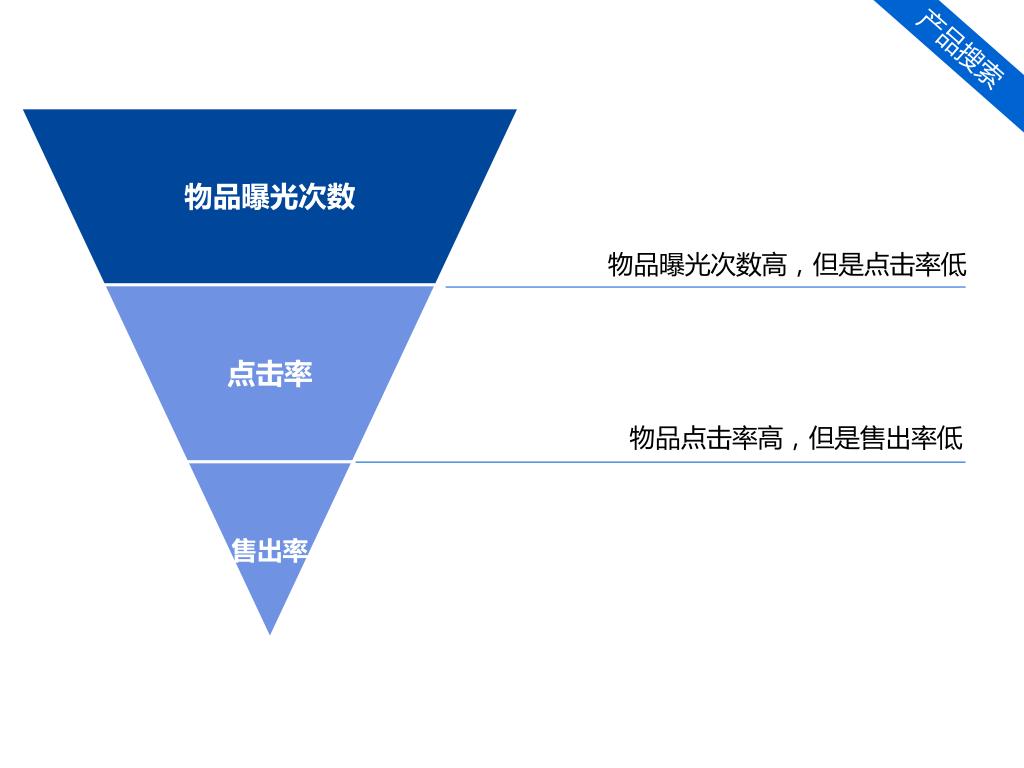 产品搜索

物品曝光次数

物品曝光次数高，但是点击率低

点击率

物品点击率高，但是售出率低

售出率